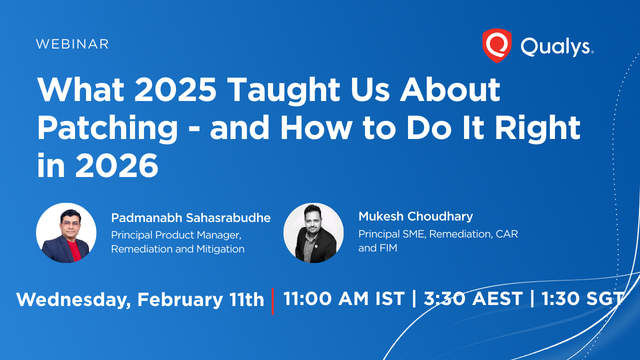 WEBINAR

Qualys.

What 2025 Taught Us About Patching - and How to Do It Right in 2026

Padmanabh Sahasrabudhe
Principal Product Manager, Remediation and Mitigation

Mukesh Choudhary
Principal SME, Remediation, CAR and FIM

Wednesday, February 11th | 11:00 AM IST | 3:30 AEST | 1:30 SGT